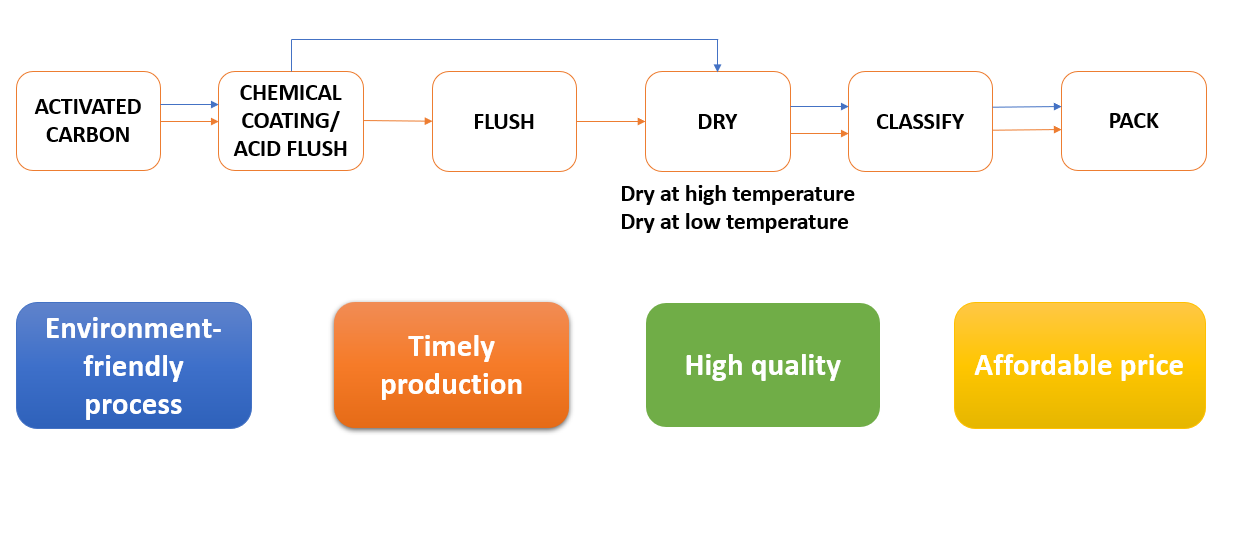 ACTIVATED CARBON

CHEMICAL COATING/ ACID FLUSH

FLUSH

DRY

CLASSIFY

PACK

Dry at high temperature
Dry at low temperature

Environment-friendly process

Timely production

High quality

Affordable price